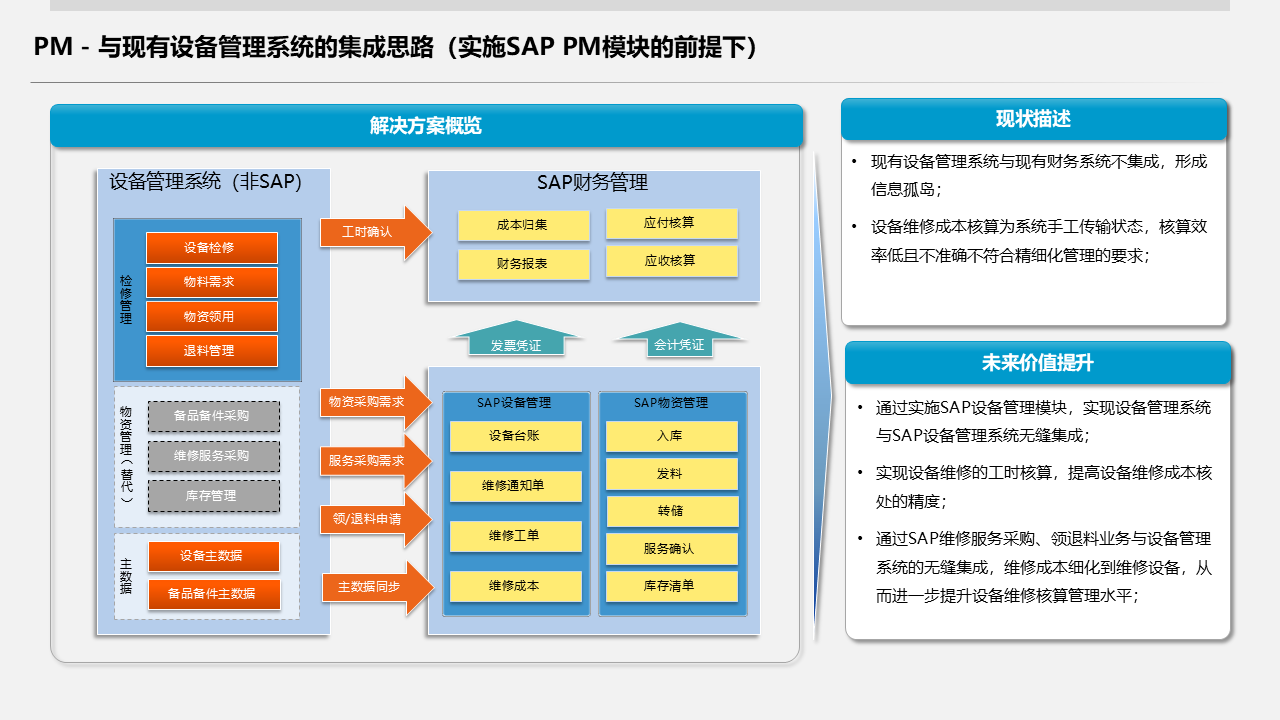 PM - 与现有设备管理系统的集成思路（实施SAP PM模块的前提下）

解决方案概览

设备管理系统（非SAP）

检修管理

设备检修

物料需求

物资领用

退料管理

物资管理（替代）

备品备件采购

维修服务采购

库存管理

主数据

设备主数据

备品备件主数据

工时确认

物资采购需求

服务采购需求

领/退料申请

主数据同步

SAP财务管理

成本归集

应付核算

财务报表

应收核算

发票凭证

会计凭证

SAP设备管理

设备台账

维修通知单

维修工单

维修成本

SAP物资管理

入库

发料

转储

服务确认

库存清单

现状描述

• 现有设备管理系统与现有财务系统不集成，形成信息孤岛；

• 设备维修成本核算为系统手工传输状态，核算效率低且不准确不符合精细化管理的要求；

未来价值提升

• 通过实施SAP设备管理模块，实现设备管理系统与SAP设备管理系统无缝集成；

• 实现设备维修的工时核算，提高设备维修成本核处的精度；

• 通过SAP维修服务采购、领退料业务与设备管理系统的无缝集成，维修成本细化到维修设备，从而进一步提升设备维修核算管理水平；